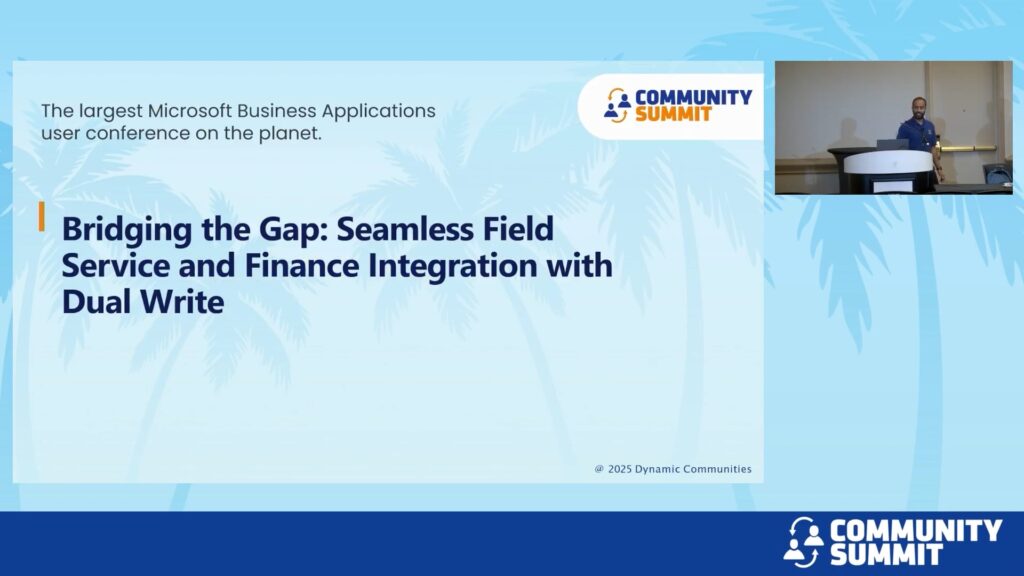 The largest Microsoft Business Applications user conference on the planet.

COMMUNITY SUMMIT

Bridging the Gap: Seamless Field Service and Finance Integration with Dual Write

@ 2025 Dynamic Communities

COMMUNITY SUMMIT